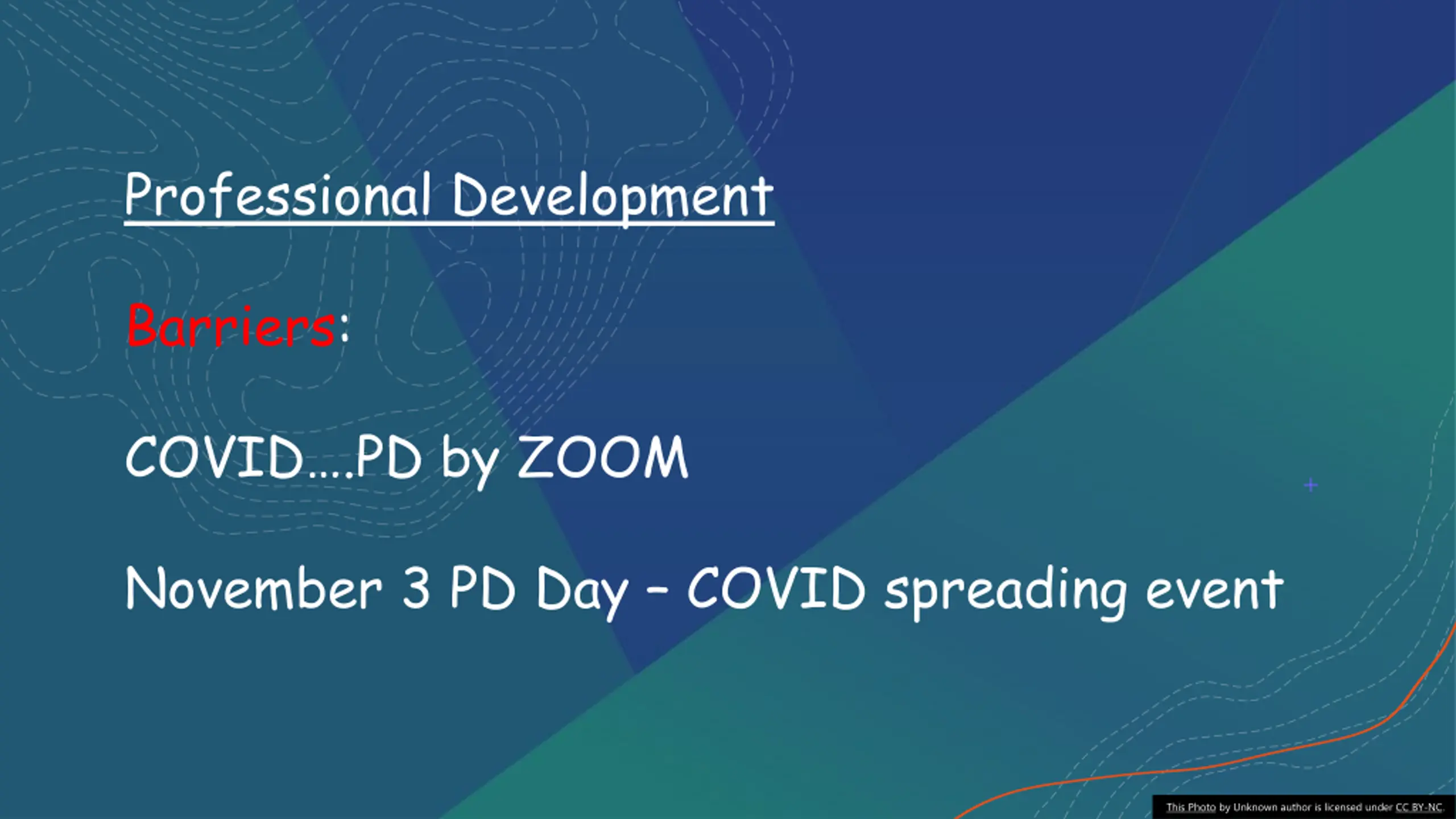 Professional Development

Barriers:

COVID….PD by ZOOM

November 3 PD Day - COVID spreading event

This Photo by Unknown author is licensed under CC BY-NC.